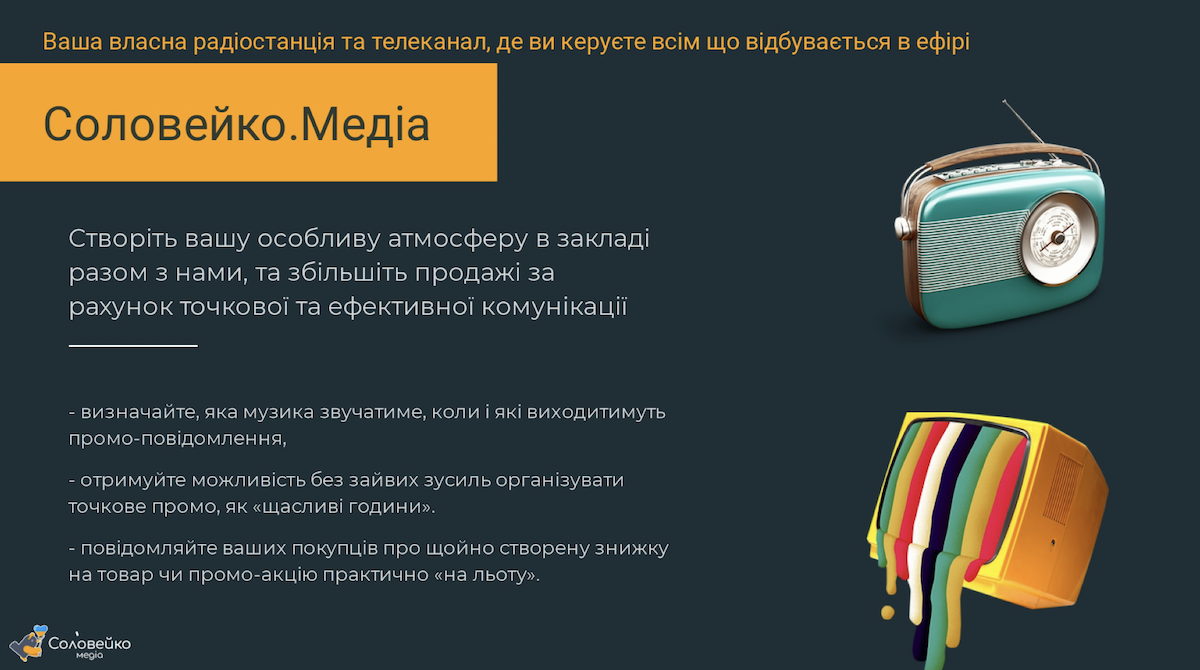 Ваша власна радіостанція та телеканал, де ви керуєте всім що відбувається в ефірі

Соловейко.Медіа

Створіть вашу особливу атмосферу в закладі разом з нами, та збільшіть продажі за рахунок точкової та ефективної комунікації

- визначайте, яка музика звучатиме, коли і які виходитимуть промо-повідомлення,

- отримуйте можливість без зайвих зусиль організувати точкове промо, як «щасливі години».

- повідомляйте ваших покупців про щойно створену знижку на товар чи промо-акцію практично «на льоту».

Соловейко
медіа